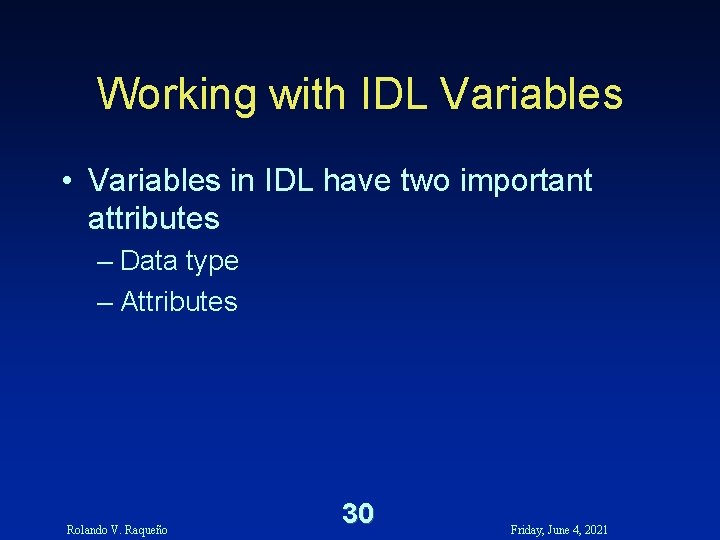 Working with IDL Variables

• Variables in IDL have two important attributes
– Data type
– Attributes

Rolando V. Raqueño

30

Friday, June 4, 2021